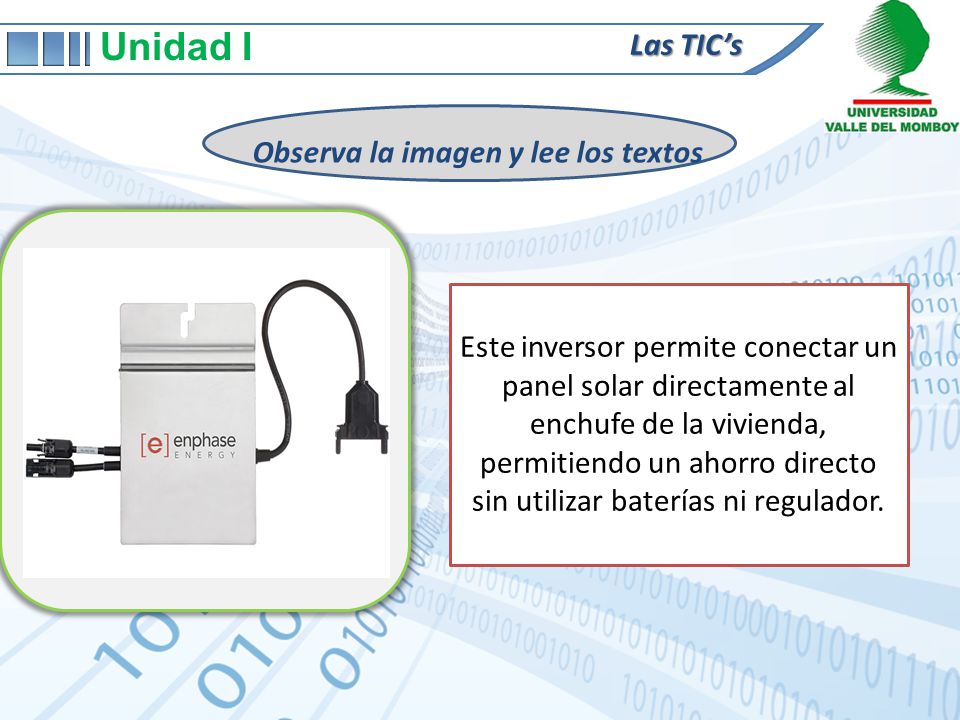 Unidad I

Las TIC's

UNIVERSIDAD VALLE DEL MOMBOY

Observa la imagen y lee los textos

[e] enphase ENERGY

Este inversor permite conectar un panel solar directamente al enchufe de la vivienda, permitiendo un ahorro directo sin utilizar baterías ni regulador.